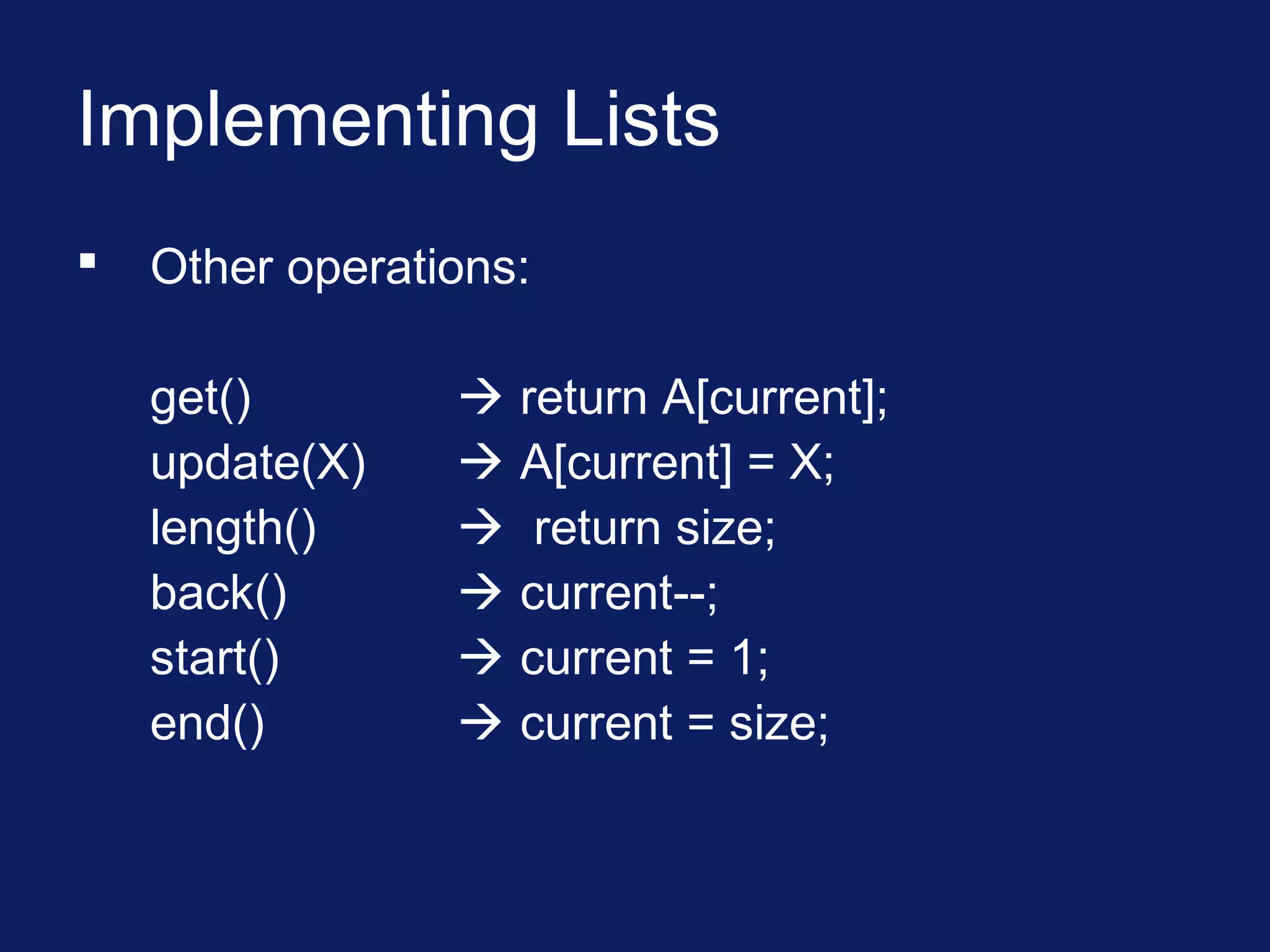 Implementing Lists

▪ Other operations:

get() → return A[current];
update(X) → A[current] = X;
length() → return size;
back() → current--;
start() → current = 1;
end() → current = size;